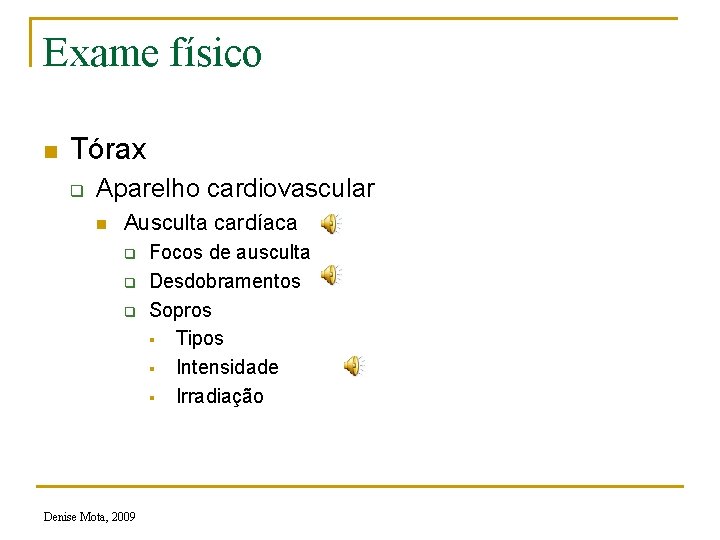 Exame físico

Tórax
Aparelho cardiovascular
Ausculta cardíaca
Focos de ausculta
Desdobramentos
Sopros
Tipos
Intensidade
Irradiação

Denise Mota, 2009